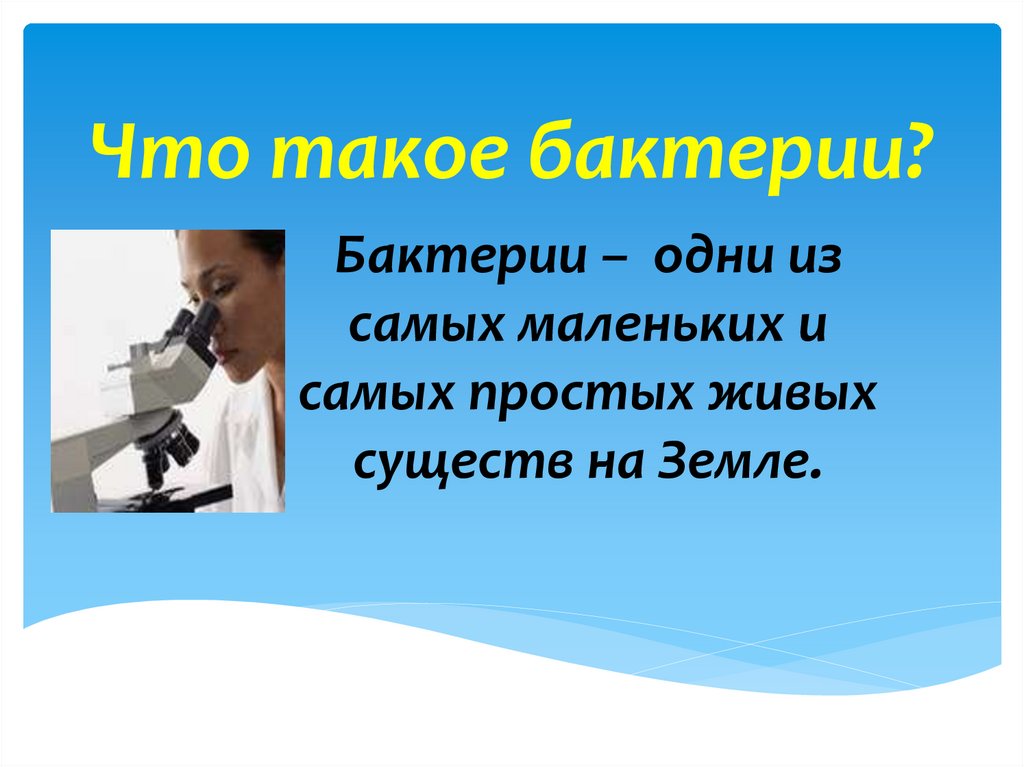 Что такое бактерии?

Бактерии – одни из самых маленьких и самых простых живых существ на Земле.